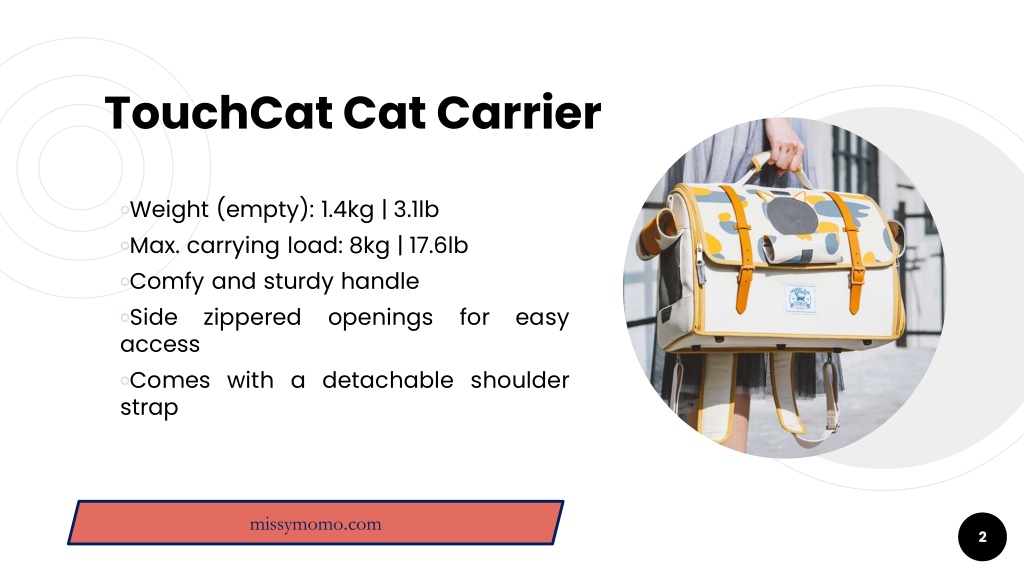 TouchCat Cat Carrier

◦Weight (empty): 1.4kg | 3.1lb
◦Max. carrying load: 8kg | 17.6lb
◦Comfy and sturdy handle
◦Side zippered openings for easy access
◦Comes with a detachable shoulder strap

missymomo.com

2